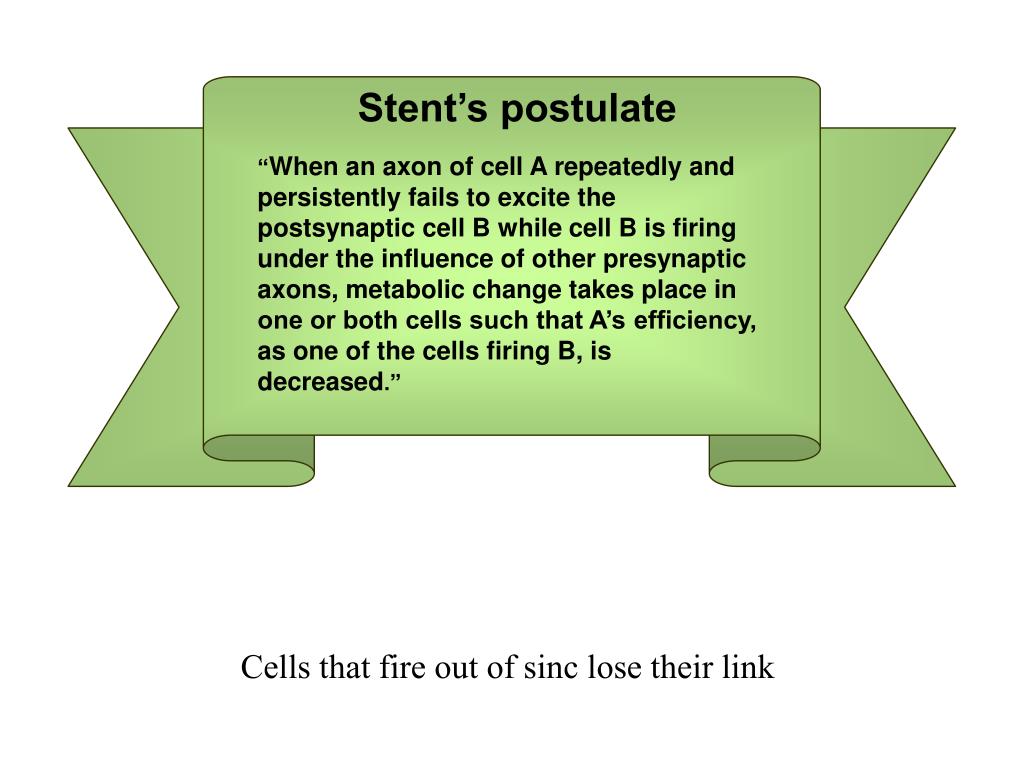 Stent’s postulate

“When an axon of cell A repeatedly and persistently fails to excite the postsynaptic cell B while cell B is firing under the influence of other presynaptic axons, metabolic change takes place in one or both cells such that A’s efficiency, as one of the cells firing B, is decreased.”

Cells that fire out of sinc lose their link